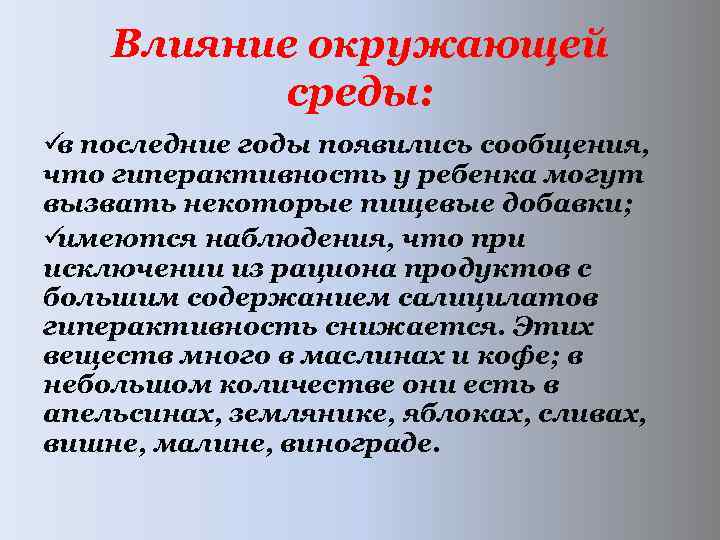 Влияние окружающей среды:

✓в последние годы появились сообщения, что гиперактивность у ребенка могут вызвать некоторые пищевые добавки;

✓имеются наблюдения, что при исключении из рациона продуктов с большим содержанием салицилатов гиперактивность снижается. Этих веществ много в маслинах и кофе; в небольшом количестве они есть в апельсинах, землянике, яблоках, сливах, вишне, малине, винограде.